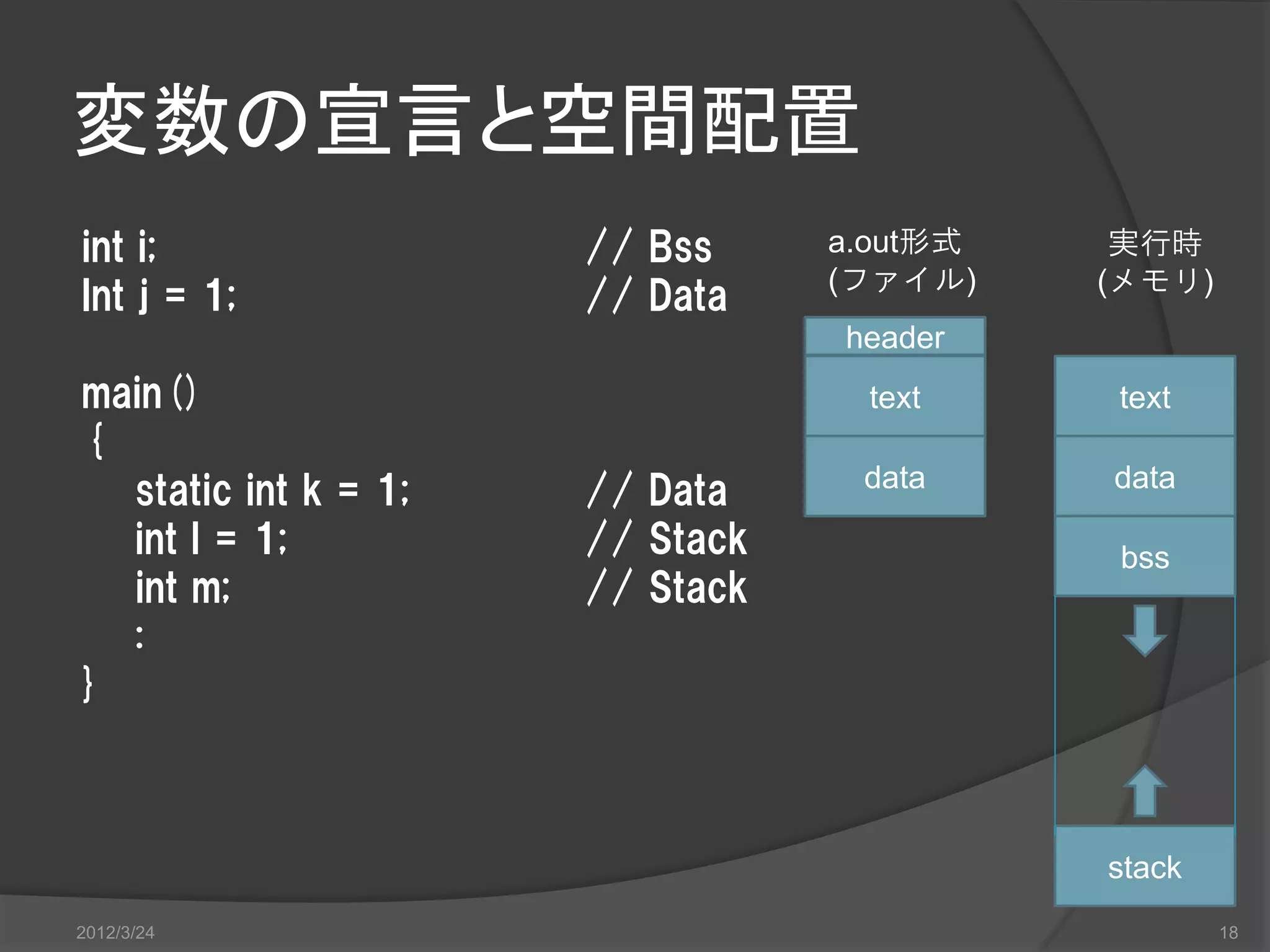 変数の宣言と空間配置

int i; // Bss
Int j = 1; // Data

main ()
{
static int k = 1; // Data
int l = 1; // Stack
int m; // Stack
:
}

a.out形式
(ファイル)

header
text
data

実行時
(メモリ)

text
data
bss
stack

2012/3/24

18